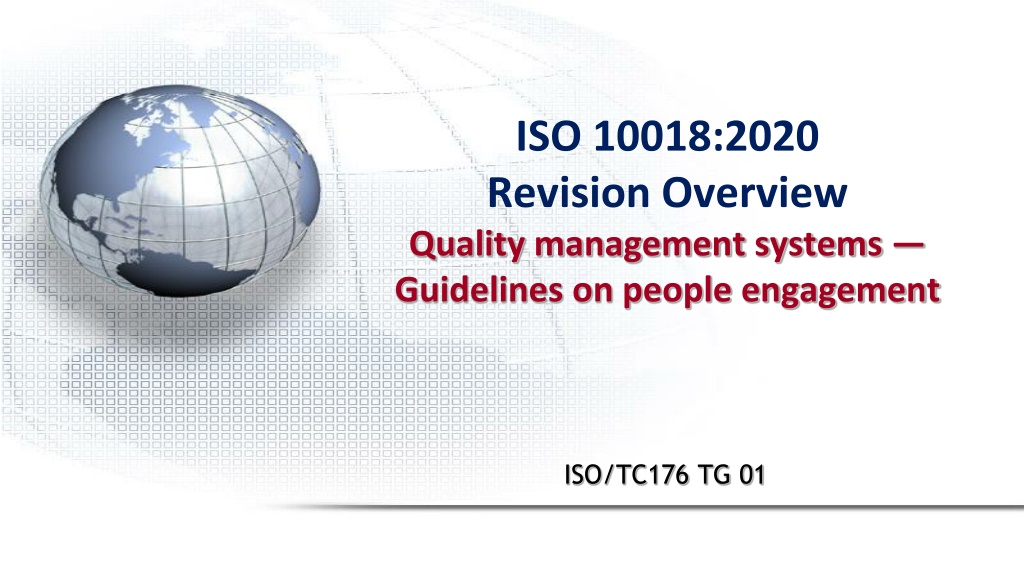 ISO 10018:2020
Revision Overview
Quality management systems — Guidelines on people engagement

ISO/TC176 TG 01